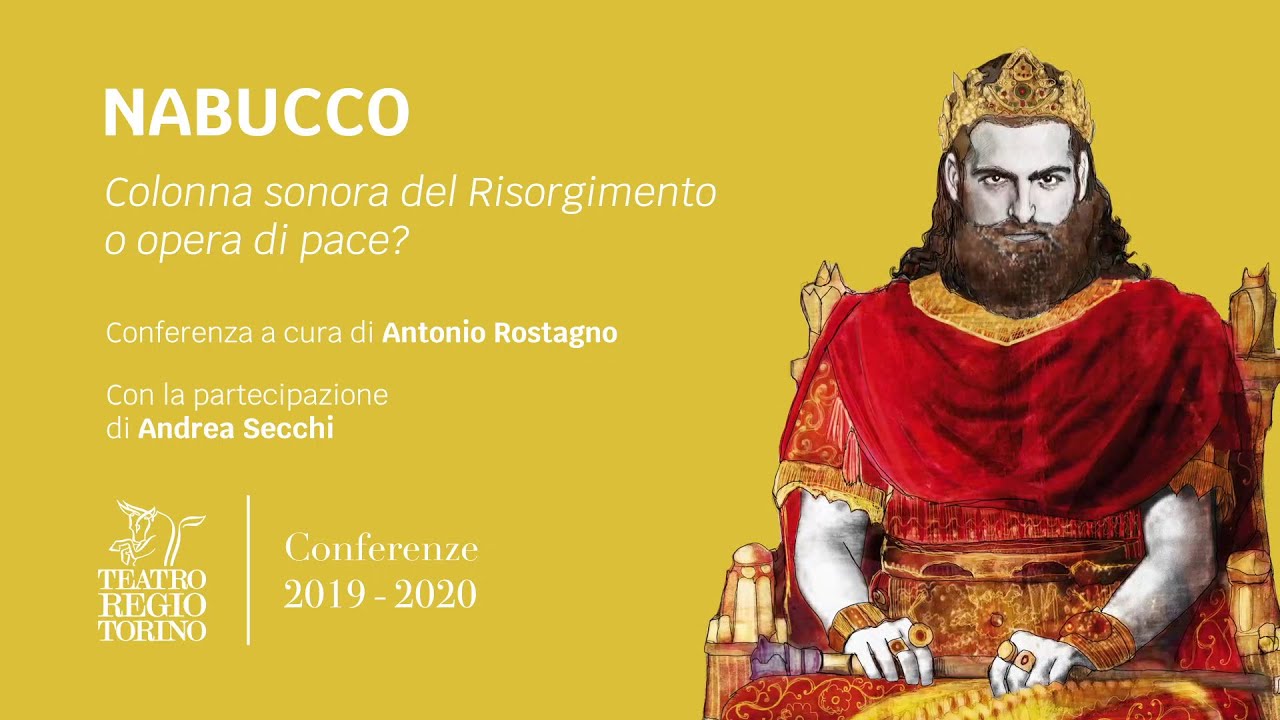 NABUCCO

Colonna sonora del Risorgimento o opera di pace?

Conferenza a cura di Antonio Rostagno

Con la partecipazione di Andrea Secchi

TEATRO REGIO TORINO

Conferenze 2019 - 2020